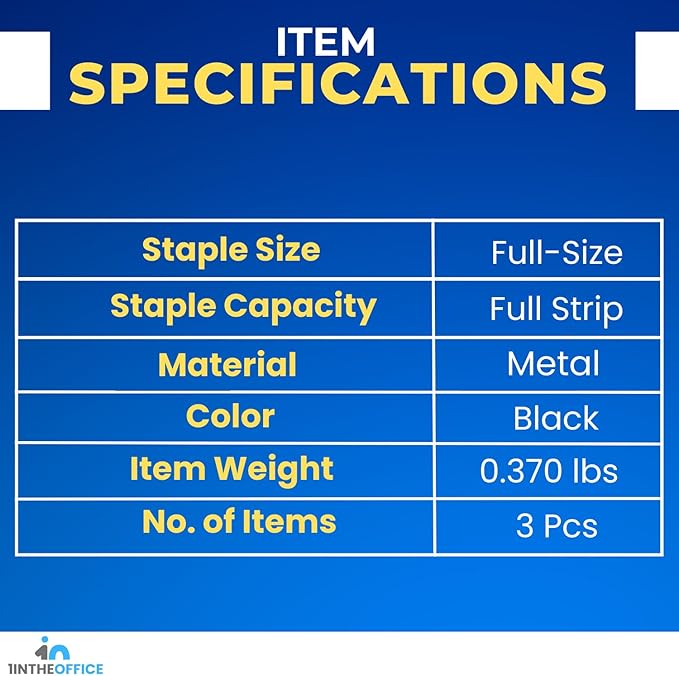 ITEM
SPECIFICATIONS

| Staple Size | Full-Size |
|---|---|
| Staple Capacity | Full Strip |
| Material | Metal |
| Color | Black |
| Item Weight | 0.370 lbs |
| No. of Items | 3 Pcs |

1INTHEOFFICE